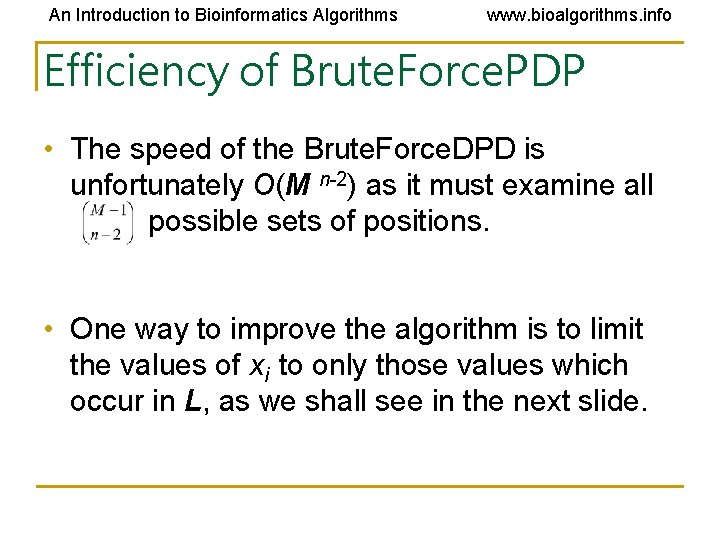 An Introduction to Bioinformatics Algorithms www.bioalgorithms.info

Efficiency of BruteForcePDP

• The speed of the BruteForceDPD is unfortunately $O(M^{n-2})$ as it must examine all $\binom{M-1}{n-2}$ possible sets of positions.

• One way to improve the algorithm is to limit the values of $x_i$ to only those values which occur in $L$, as we shall see in the next slide.